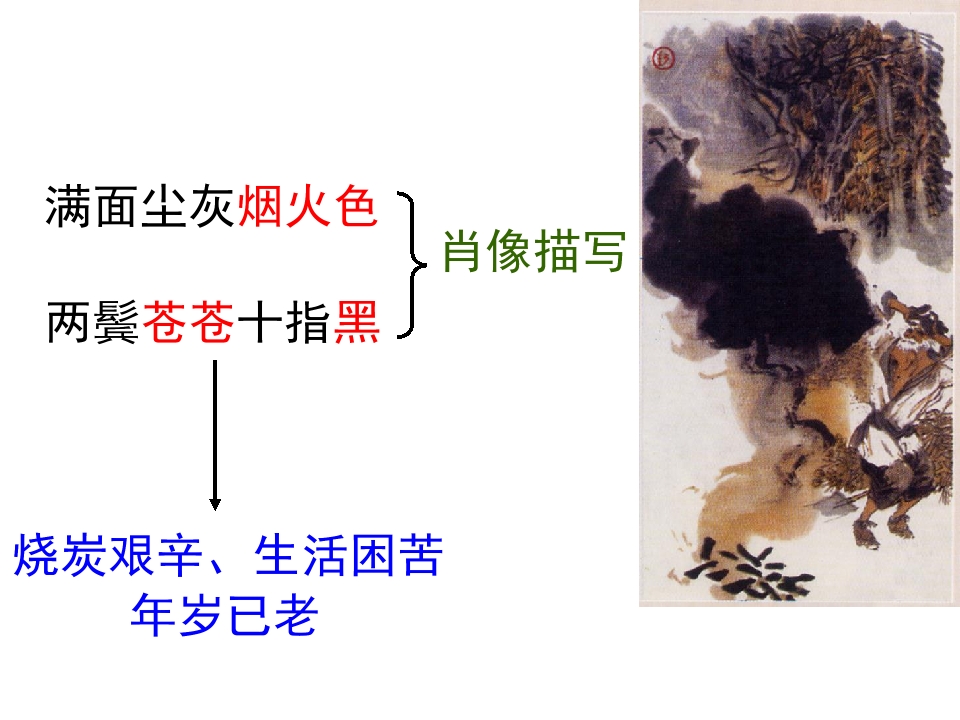 满面尘灰烟火色

两鬓苍苍十指黑

肖像描写

烧炭艰辛、生活困苦
年岁已老